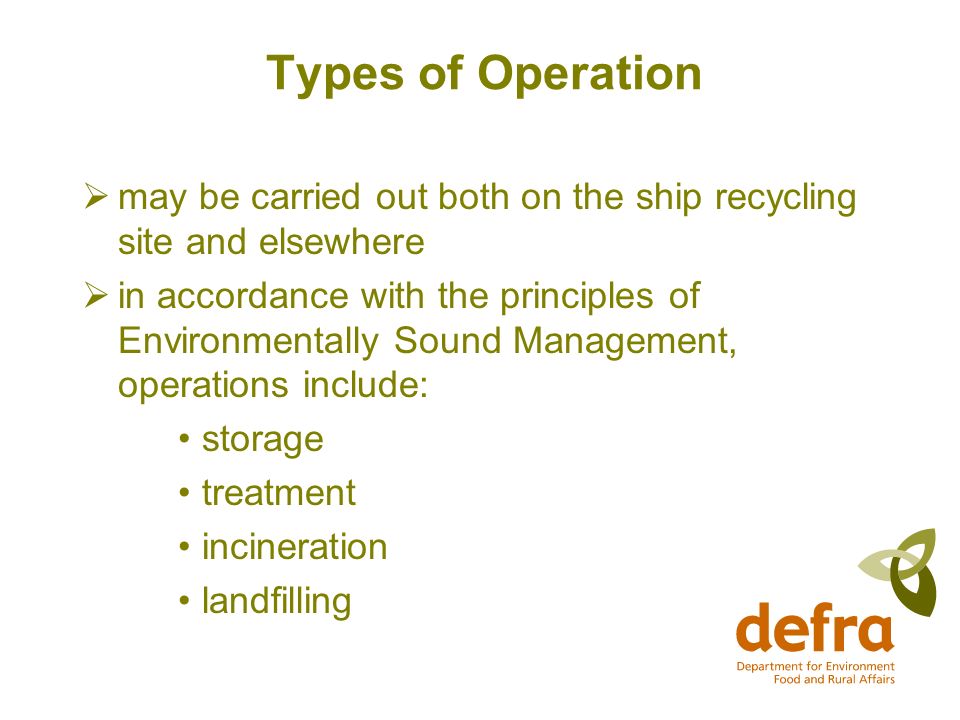 Types of Operation

➢ may be carried out both on the ship recycling site and elsewhere

➢ in accordance with the principles of Environmentally Sound Management, operations include:

• storage
• treatment
• incineration
• landfilling

defra
Department for Environment
Food and Rural Affairs